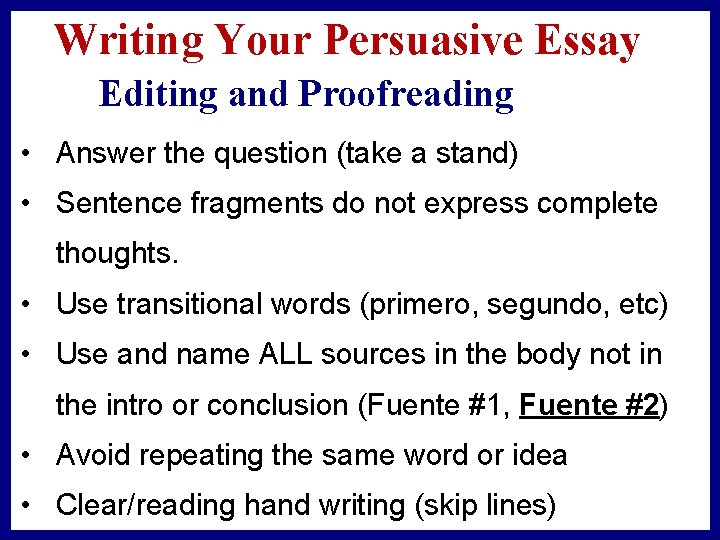 Writing Your Persuasive Essay
Editing and Proofreading

• Answer the question (take a stand)
• Sentence fragments do not express complete thoughts.
• Use transitional words (primero, segundo, etc)
• Use and name ALL sources in the body not in the intro or conclusion (Fuente #1, Fuente #2)
• Avoid repeating the same word or idea
• Clear/reading hand writing (skip lines)